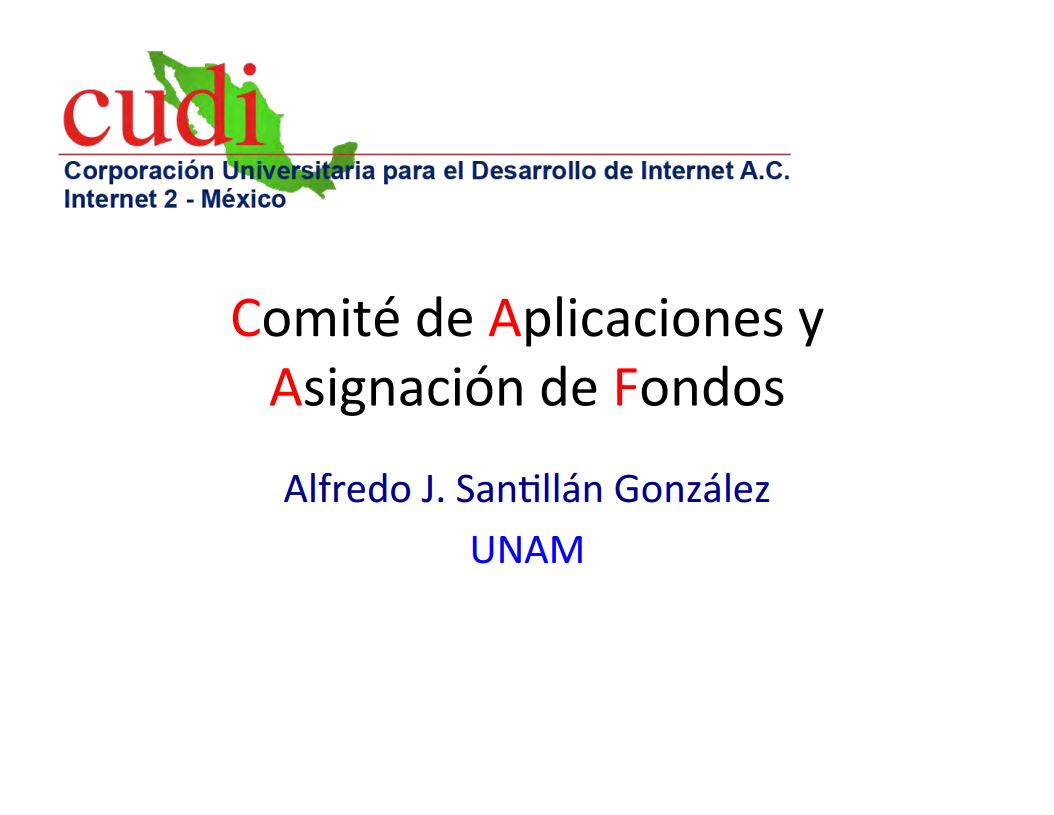 cudi
Corporación Universitaria para el Desarrollo de Internet A.C.
Internet 2 - México

Comité de Aplicaciones y Asignación de Fondos

Alfredo J. Santillán González
UNAM